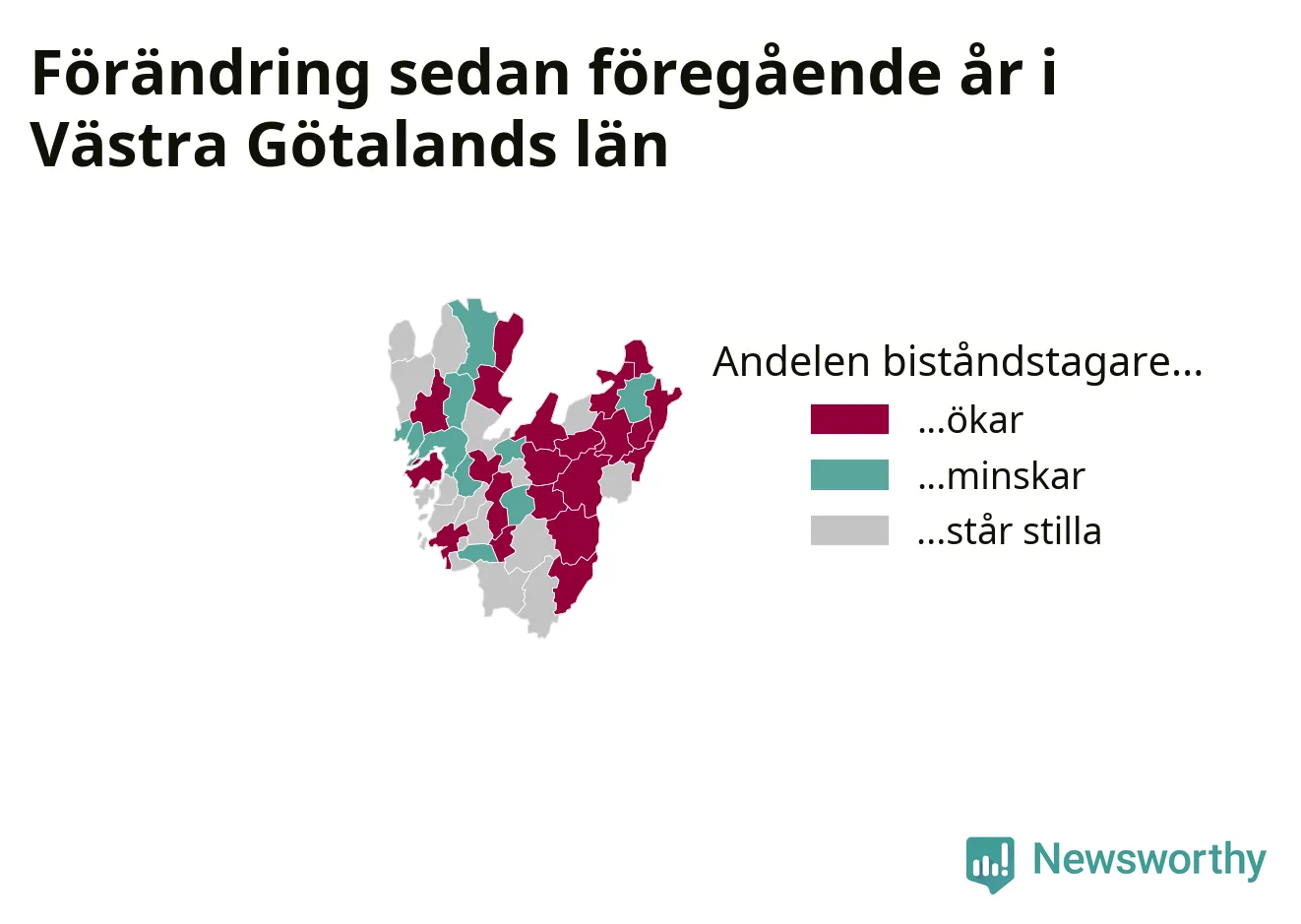 Förändring sedan föregående år i Västra Götalands län

Andelen biståndstagare...

...ökar

...minskar

...står stilla

Newsworthy